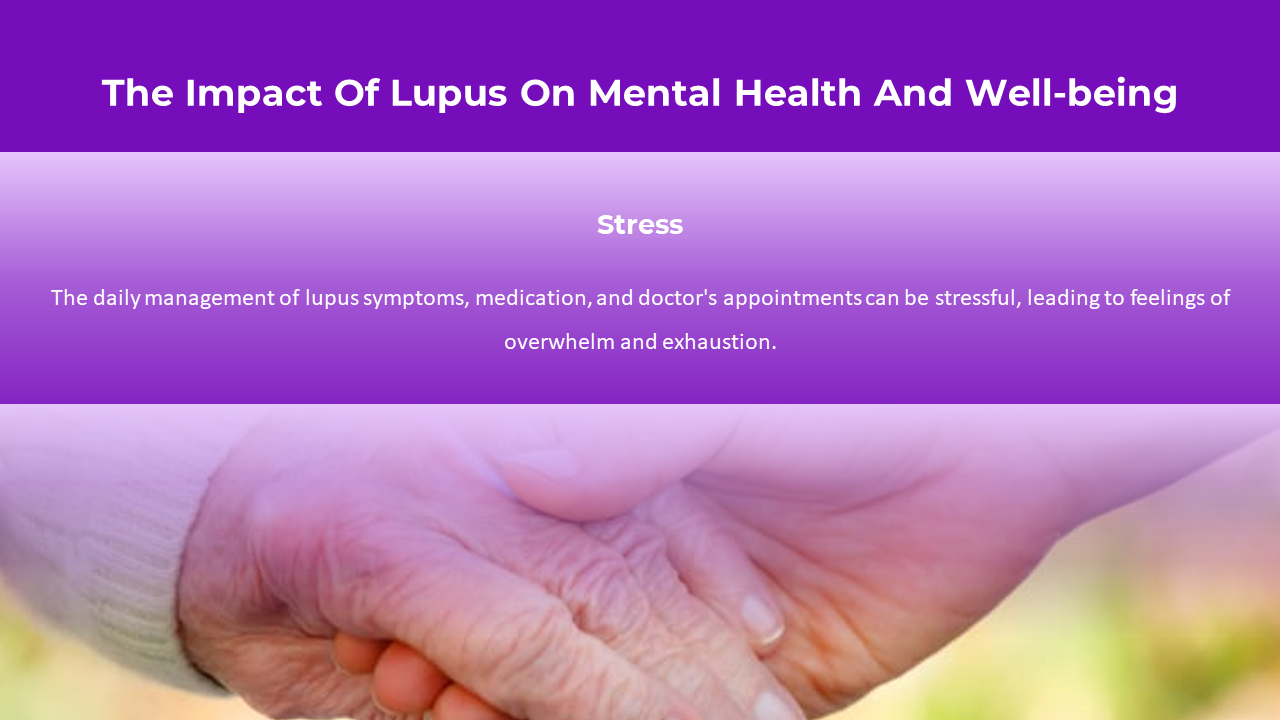 The Impact Of Lupus On Mental Health And Well-being

Stress

The daily management of lupus symptoms, medication, and doctor's appointments can be stressful, leading to feelings of overwhelm and exhaustion.